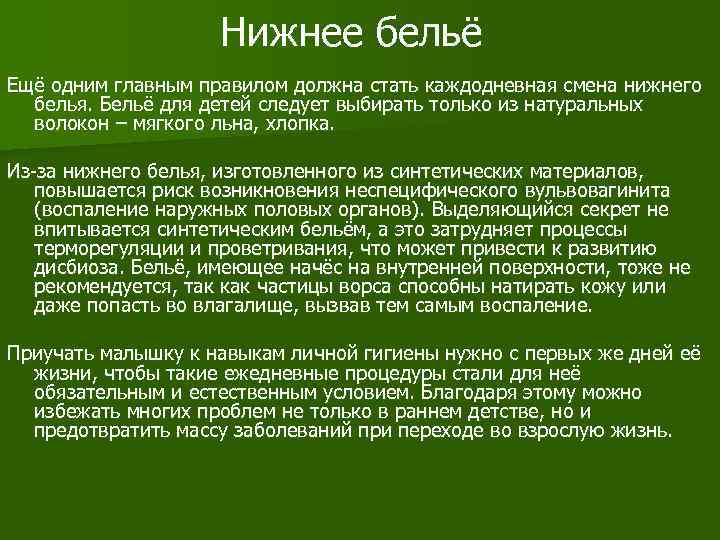 Нижнее бельё

Ещё одним главным правилом должна стать каждодневная смена нижнего белья. Бельё для детей следует выбирать только из натуральных волокон – мягкого льна, хлопка.

Из-за нижнего белья, изготовленного из синтетических материалов, повышается риск возникновения неспецифического вульвовагинита (воспаление наружных половых органов). Выделяющийся секрет не впитывается синтетическим бельём, а это затрудняет процессы терморегуляции и проветривания, что может привести к развитию дисбиоза. Бельё, имеющее начёс на внутренней поверхности, тоже не рекомендуется, так как частицы ворса способны натирать кожу или даже попасть во влагалище, вызвав тем самым воспаление.

Приучать малышку к навыкам личной гигиены нужно с первых же дней её жизни, чтобы такие ежедневные процедуры стали для неё обязательным и естественным условием. Благодаря этому можно избежать многих проблем не только в раннем детстве, но и предотвратить массу заболеваний при переходе во взрослую жизнь.